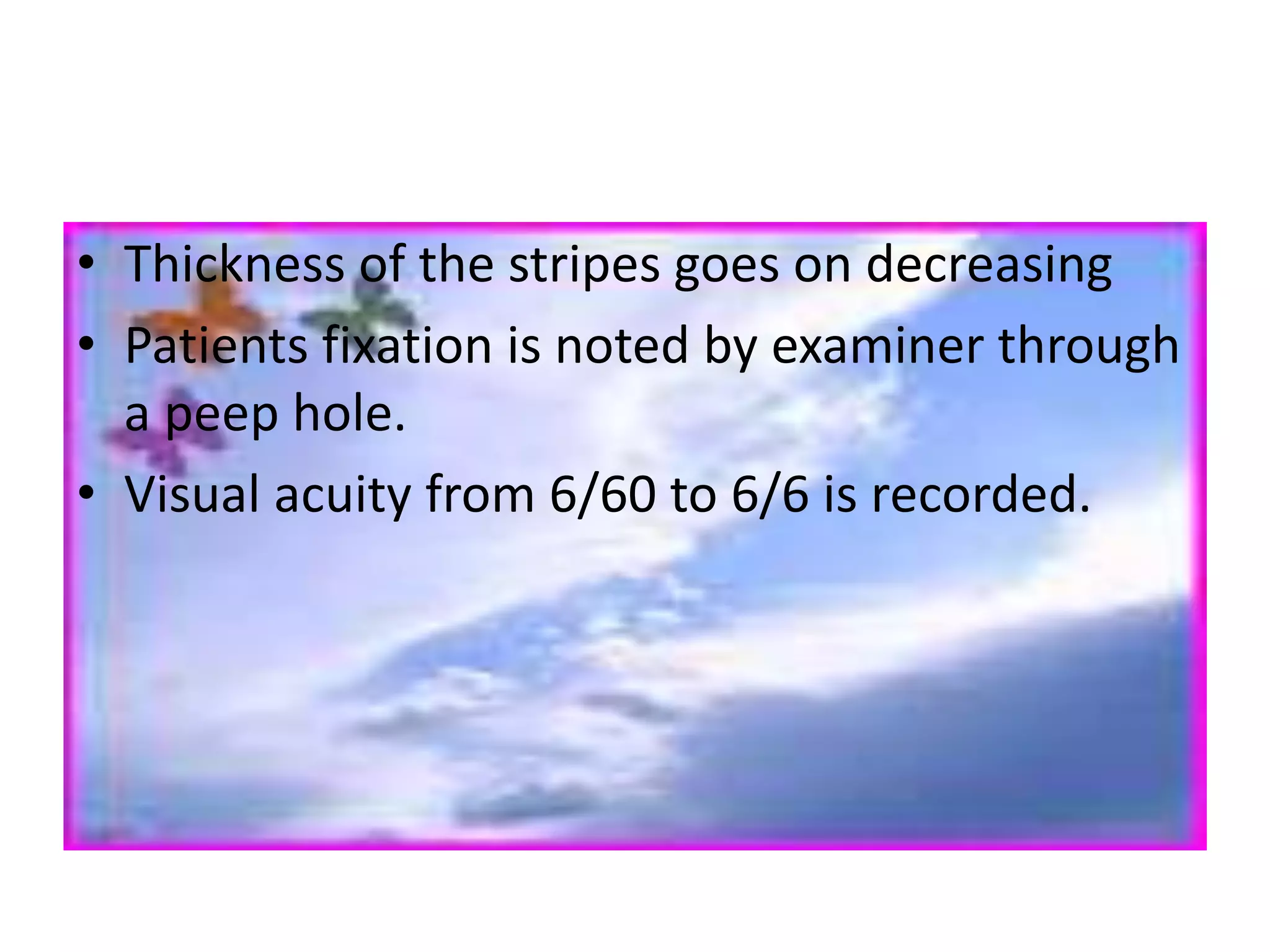 • Thickness of the stripes goes on decreasing
• Patients fixation is noted by examiner through a peep hole.
• Visual acuity from 6/60 to 6/6 is recorded.